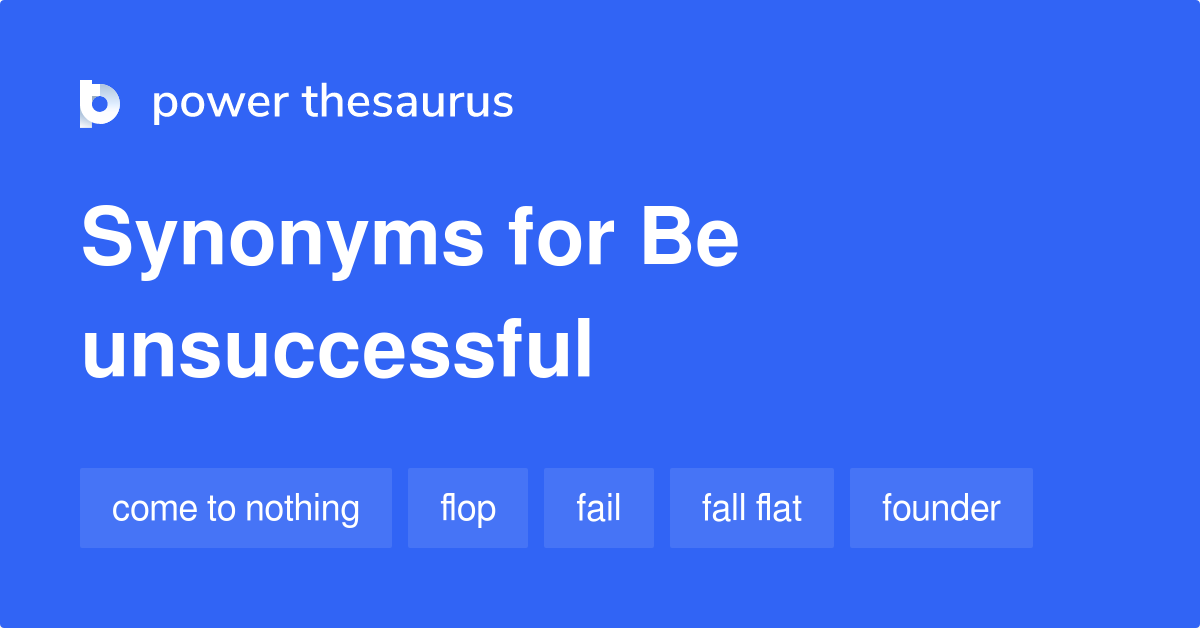 power thesaurus

Synonyms for Be unsuccessful

come to nothing

flop

fail

fall flat

founder